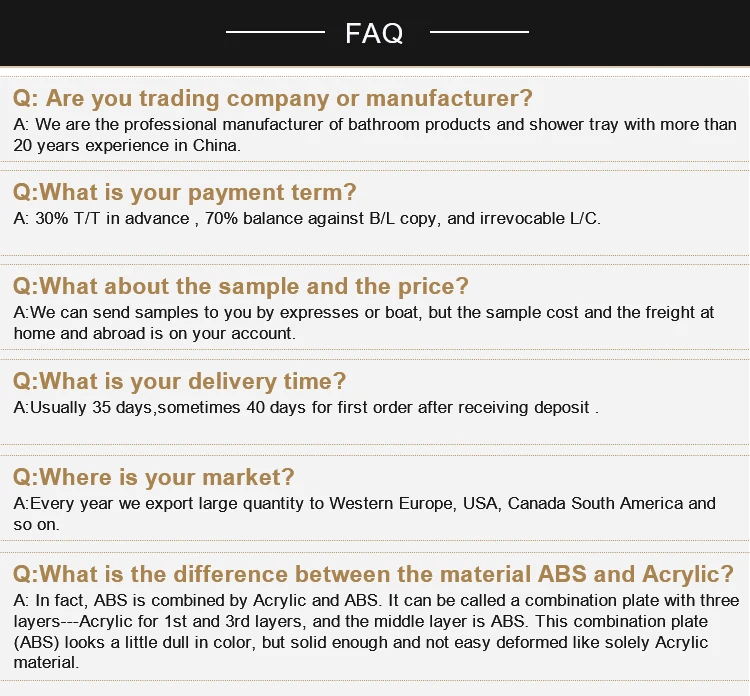 FAQ

Q: Are you trading company or manufacturer?
A: We are the professional manufacturer of bathroom products and shower tray with more than 20 years experience in China.

Q:What is your payment term?
A: 30% T/T in advance , 70% balance against B/L copy, and irrevocable L/C.

Q:What about the sample and the price?
A:We can send samples to you by expresses or boat, but the sample cost and the freight at home and abroad is on your account.

Q:What is your delivery time?
A:Usually 35 days,sometimes 40 days for first order after receiving deposit .

Q:Where is your market?
A:Every year we export large quantity to Western Europe, USA, Canada South America and so on.

Q:What is the difference between the material ABS and Acrylic?
A: In fact, ABS is combined by Acrylic and ABS. It can be called a combination plate with three layers---Acrylic for 1st and 3rd layers, and the middle layer is ABS. This combination plate (ABS) looks a little dull in color, but solid enough and not easy deformed like solely Acrylic material.